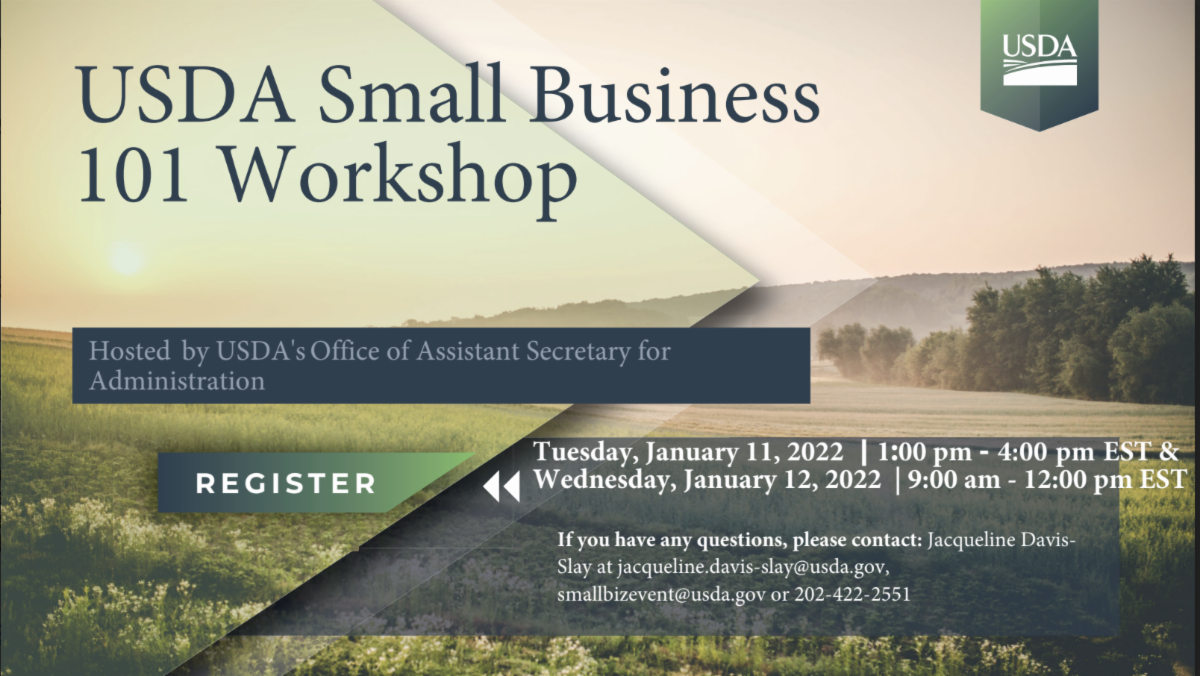 USDA

USDA Small Business 101 Workshop

Hosted by USDA's Office of Assistant Secretary for Administration

REGISTER

Tuesday, January 11, 2022 | 1:00 pm - 4:00 pm EST &
Wednesday, January 12, 2022 | 9:00 am - 12:00 pm EST

If you have any questions, please contact: Jacqueline Davis-Slay at jacqueline.davis-slay@usda.gov, smallbizevent@usda.gov or 202-422-2551